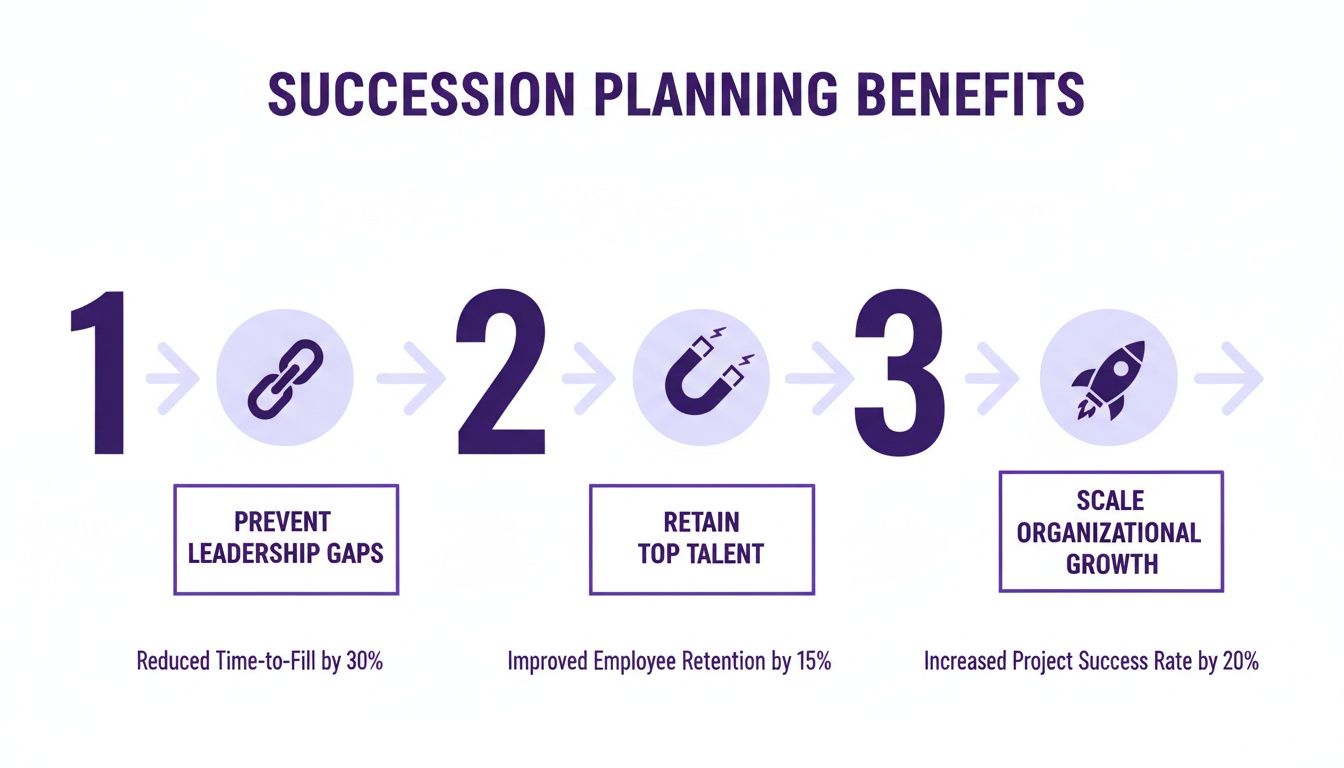 SUCCESSION PLANNING BENEFITS

1

PREVENT LEADERSHIP GAPS

Reduced Time-to-Fill by 30%

2

RETAIN TOP TALENT

Improved Employee Retention by 15%

3

SCALE ORGANIZATIONAL GROWTH

Increased Project Success Rate by 20%